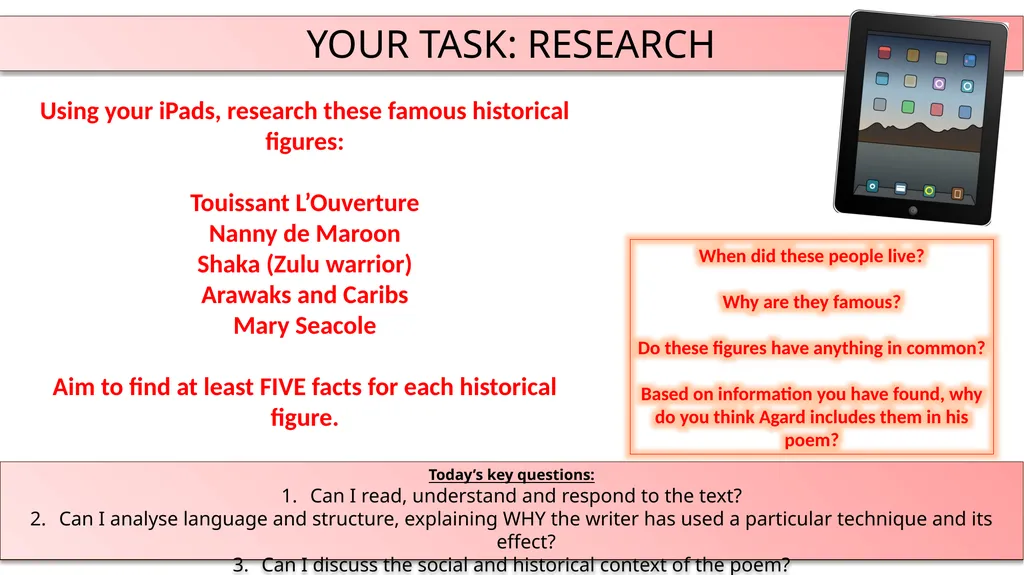 YOUR TASK: RESEARCH

Using your iPads, research these famous historical figures:

Touissant L'Ouverture
Nanny de Maroon
Shaka (Zulu warrior)
Arawaks and Caribs
Mary Seacole

Aim to find at least FIVE facts for each historical figure.

When did these people live?

Why are they famous?

Do these figures have anything in common?

Based on information you have found, why do you think Agard includes them in his poem?

Today's key questions:
1. Can I read, understand and respond to the text?
2. Can I analyse language and structure, explaining WHY the writer has used a particular technique and its effect?
3. Can I discuss the social and historical context of the poem?